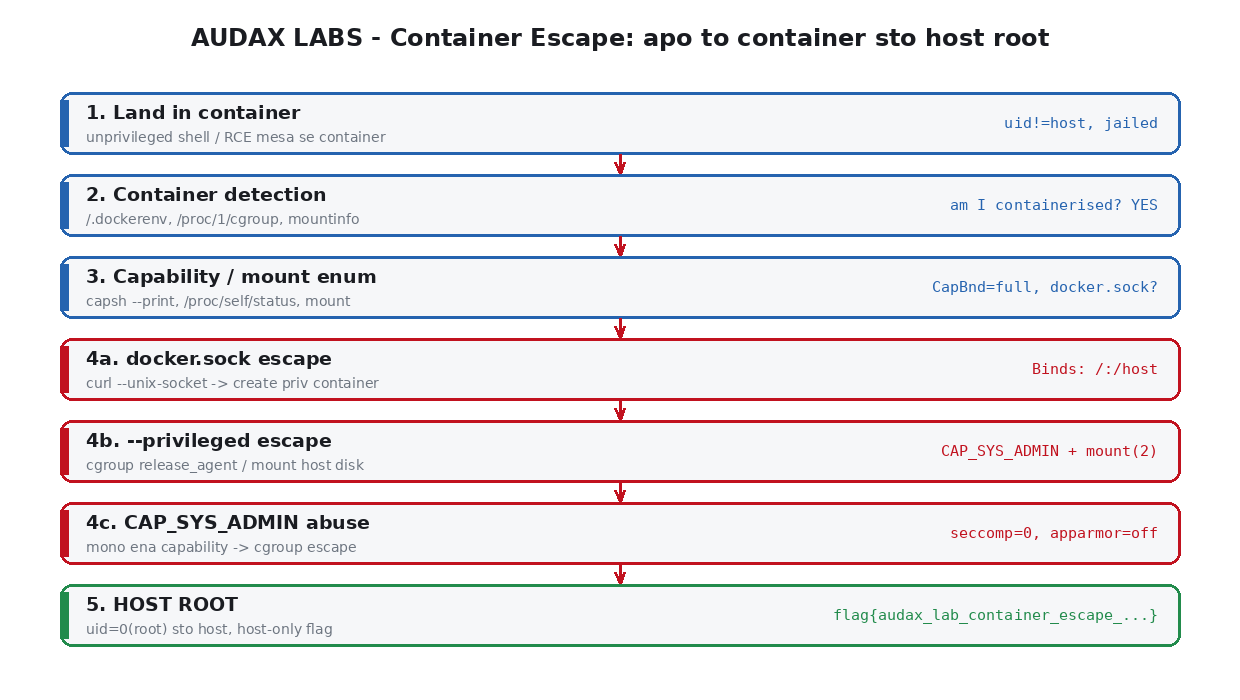 AUDAX LABS - Container Escape: apo to container sto host root

1. Land in container
unprivileged shell / RCE mesa se container
uid!=host, jailed

2. Container detection
/.dockerenv, /proc/1/cgroup, mountinfo
am I containerised? YES

3. Capability / mount enum
capsh --print, /proc/self/status, mount
CapBnd=full, docker.sock?

4a. docker.sock escape
curl --unix-socket -> create priv container
Binds: /:/host

4b. --privileged escape
cgroup release_agent / mount host disk
CAP_SYS_ADMIN + mount(2)

4c. CAP_SYS_ADMIN abuse
mono ena capability -> cgroup escape
seccomp=0, apparmor=off

5. HOST ROOT
uid=0(root) sto host, host-only flag
flag{audax_lab_container_escape_...}